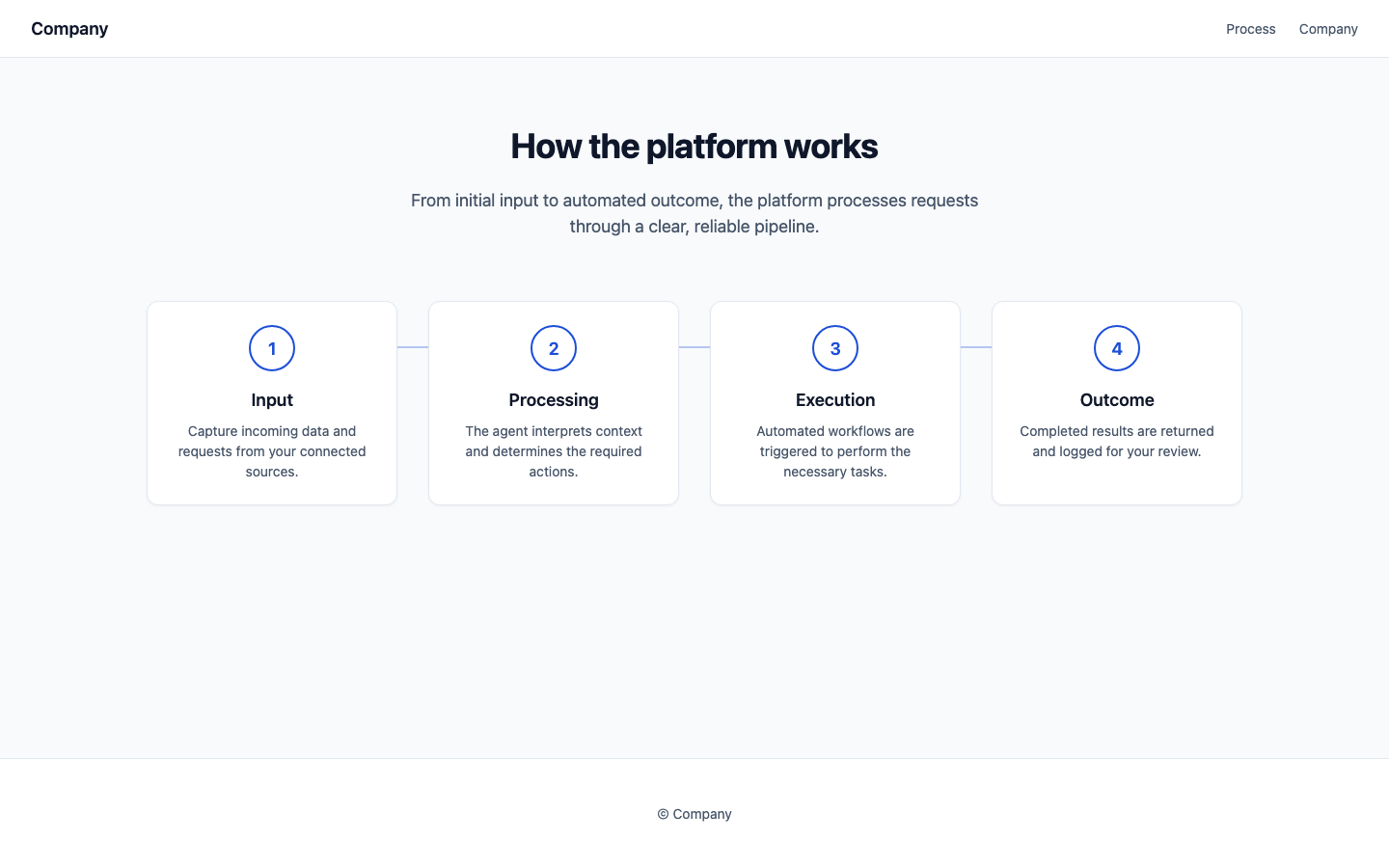 Company

Process
Company

How the platform works

From initial input to automated outcome, the platform processes requests through a clear, reliable pipeline.

1

Input

Capture incoming data and requests from your connected sources.

2

Processing

The agent interprets context and determines the required actions.

3

Execution

Automated workflows are triggered to perform the necessary tasks.

4

Outcome

Completed results are returned and logged for your review.

© Company